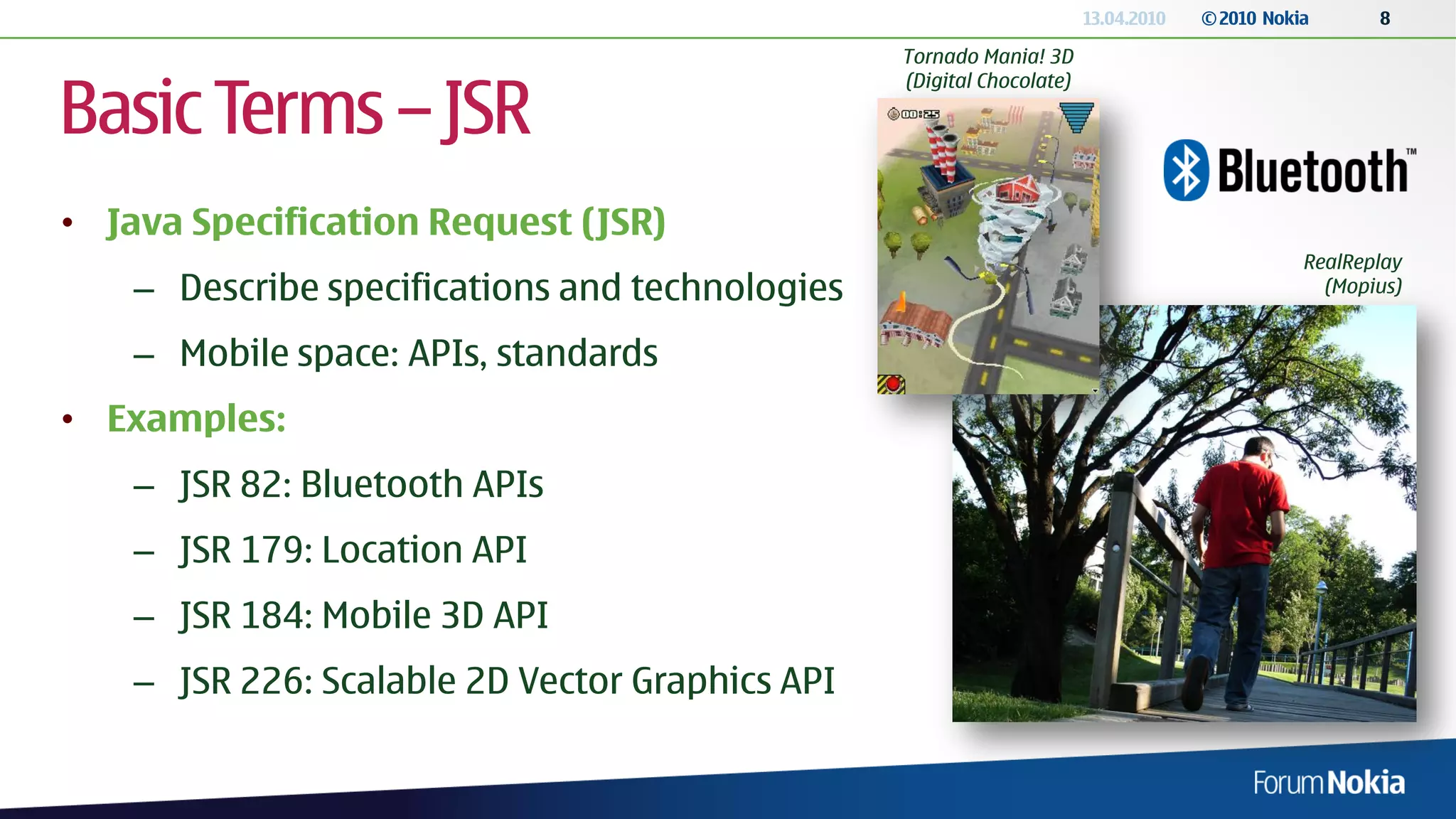 13.04.2010 © 2010 Nokia 8

Basic Terms – JSR

• Java Specification Request (JSR)

– Describe specifications and technologies

– Mobile space: APIs, standards

• Examples:

– JSR 82: Bluetooth APIs

– JSR 179: Location API

– JSR 184: Mobile 3D API

– JSR 226: Scalable 2D Vector Graphics API

Tornado Mania! 3D (Digital Chocolate)

00:25

Bluetooth™

RealReplay (Mopius)

Forum Nokia